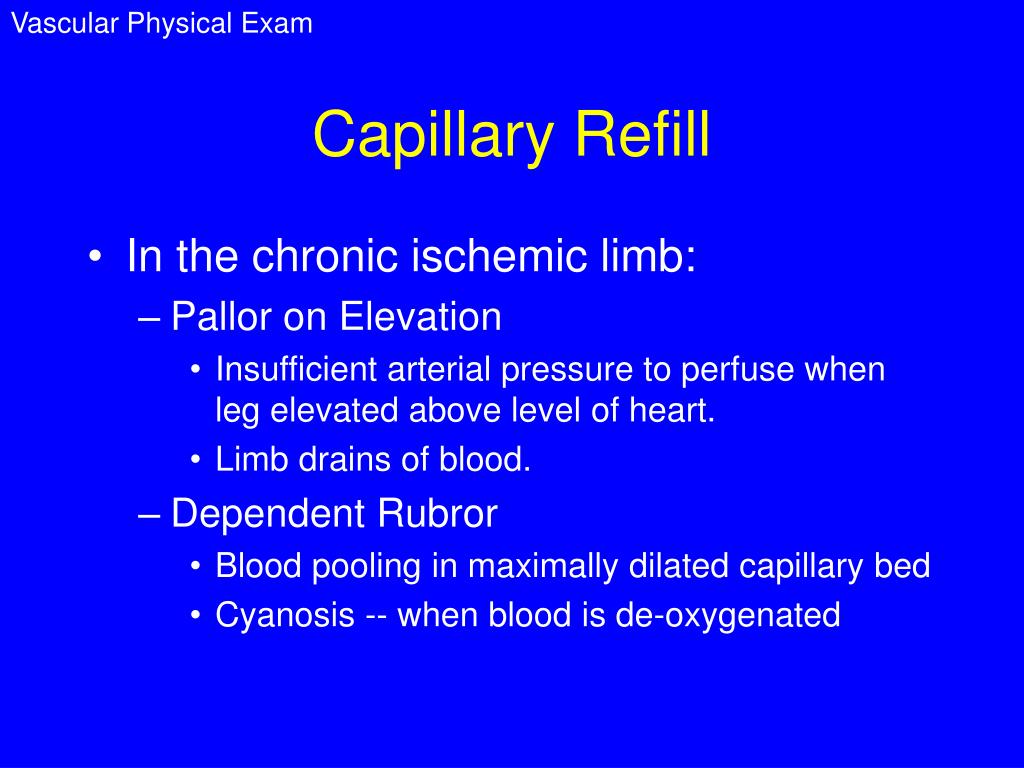 Vascular Physical Exam

Capillary Refill

• In the chronic ischemic limb:
– Pallor on Elevation
• Insufficient arterial pressure to perfuse when leg elevated above level of heart.
• Limb drains of blood.
– Dependent Rubror
• Blood pooling in maximally dilated capillary bed
• Cyanosis -- when blood is de-oxygenated